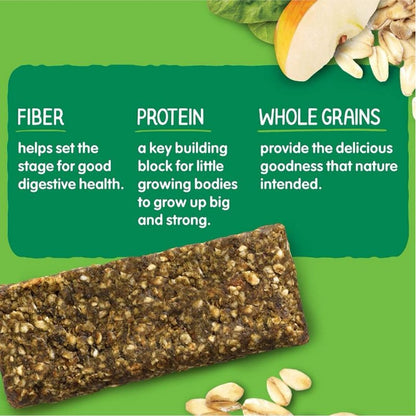 FIBER

helps set the stage for good digestive health.

PROTEIN

a key building block for little growing bodies to grow up big and strong.

WHOLE GRAINS

provide the delicious goodness that nature intended.